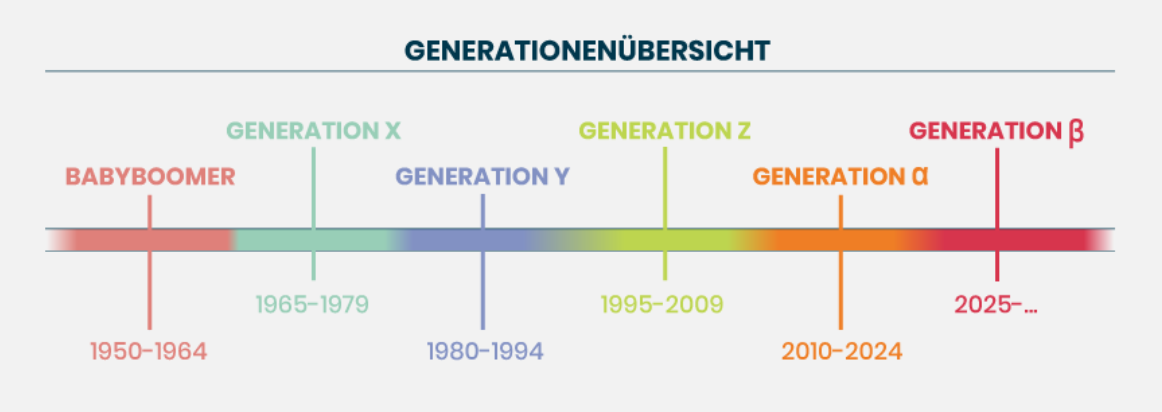 GENERATIONENÜBERSICHT

BABYBOOMER
1950-1964

GENERATION X
1965-1979

GENERATION Y
1980-1994

GENERATION Z
1995-2009

GENERATION α
2010-2024

GENERATION β
2025-...